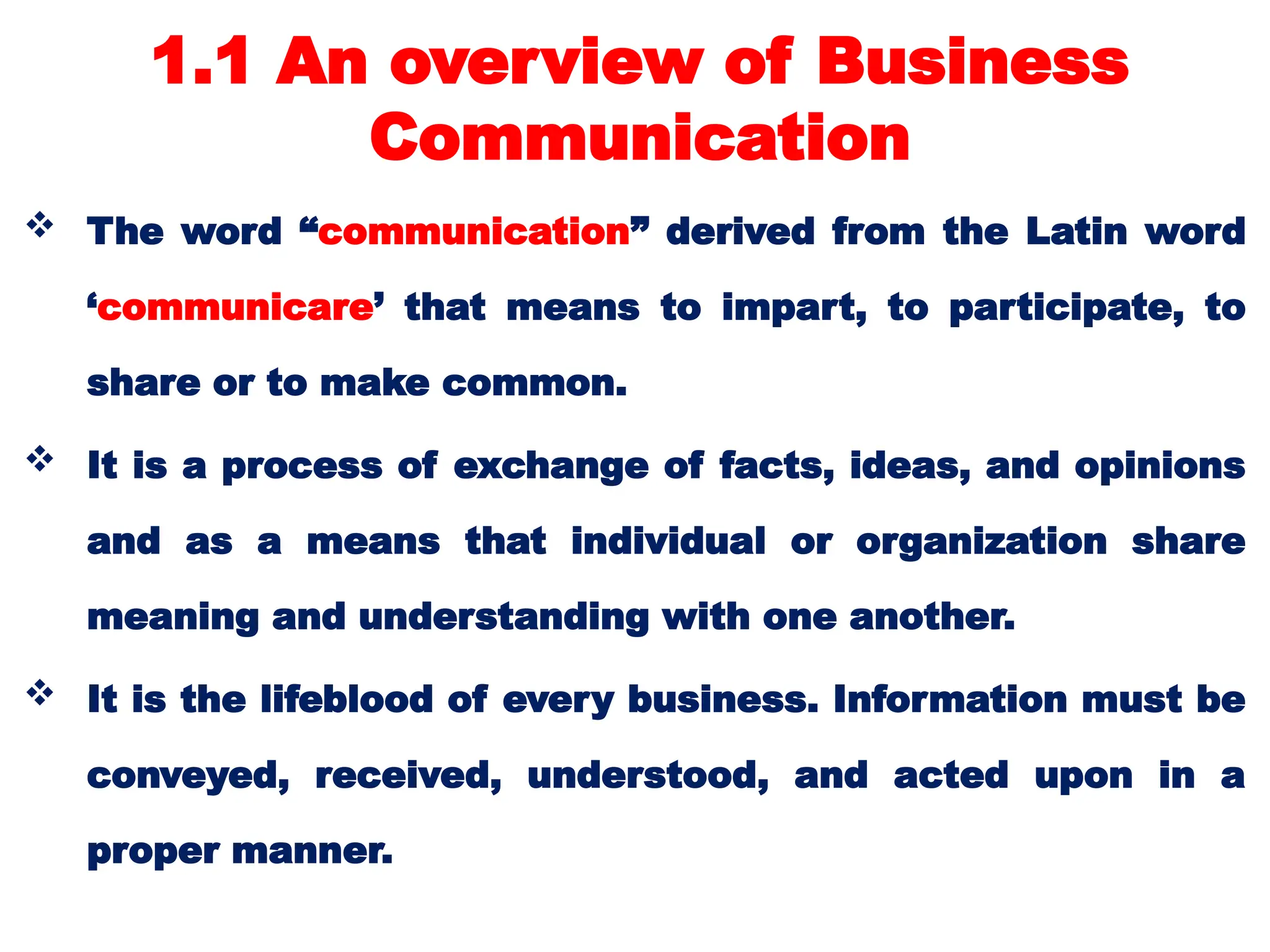 1.1 An overview of Business Communication

❖ The word “communication” derived from the Latin word ‘communicare’ that means to impart, to participate, to share or to make common.

❖ It is a process of exchange of facts, ideas, and opinions and as a means that individual or organization share meaning and understanding with one another.

❖ It is the lifeblood of every business. Information must be conveyed, received, understood, and acted upon in a proper manner.